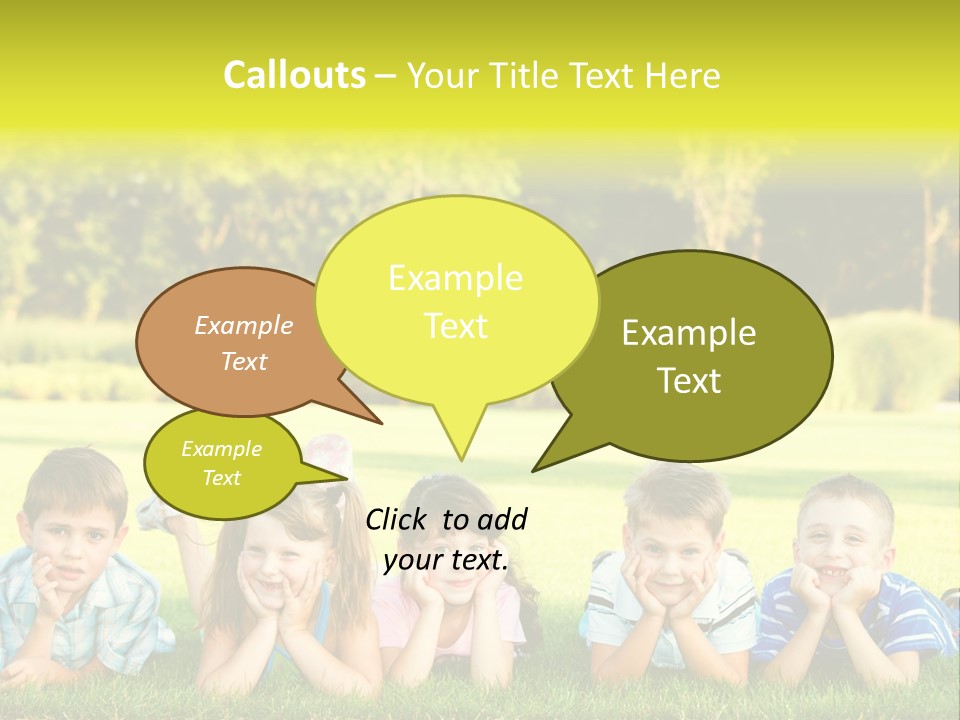 Callouts – Your Title Text Here

Example Text

Example Text

Example Text

Example Text

Click to add your text.